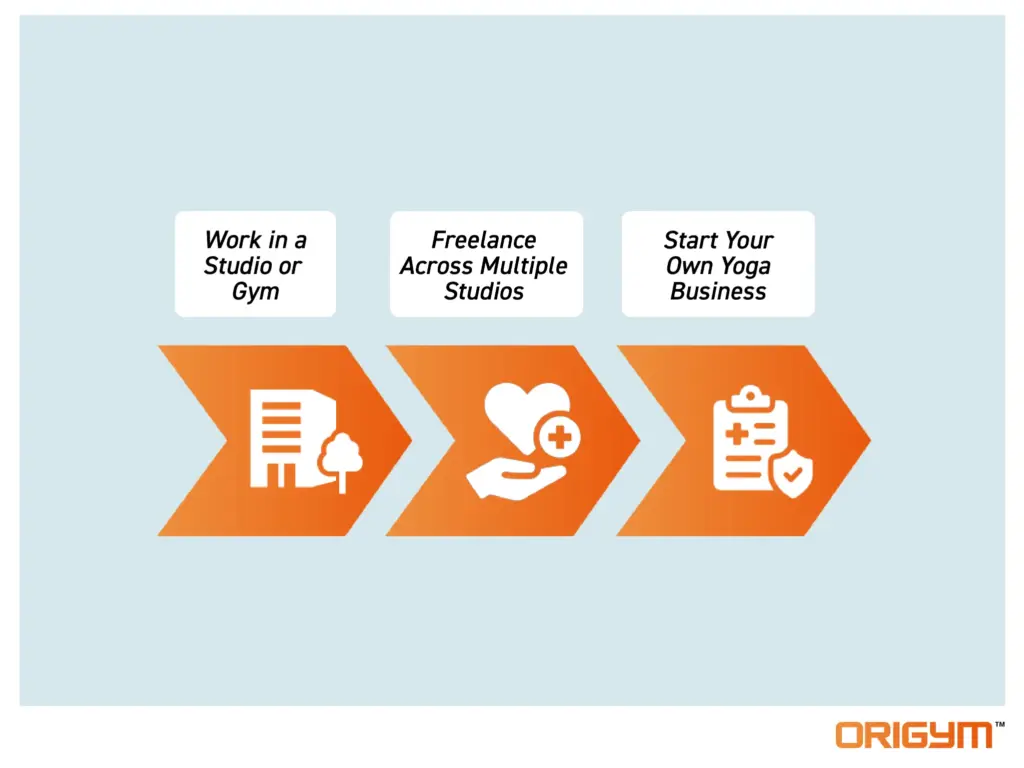 Work in a Studio or Gym

Freelance Across Multiple Studios

Start Your Own Yoga Business

ORIGYM™